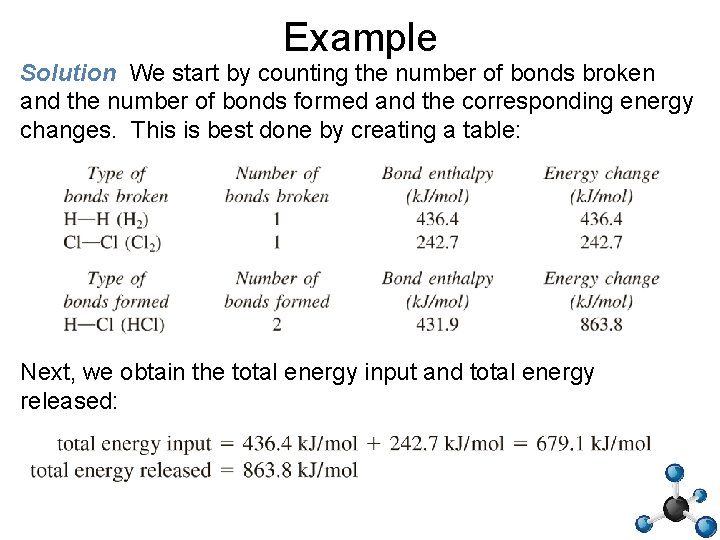 Example

Solution We start by counting the number of bonds broken and the number of bonds formed and the corresponding energy changes. This is best done by creating a table:

| Type of bonds broken | Number of bonds broken | Bond enthalpy (kJ/mol) | Energy change (kJ/mol) |
|---|---|---|---|
| H—H ($H_2$) | 1 | 436.4 | 436.4 |
| Cl—Cl ($Cl_2$) | 1 | 242.7 | 242.7 |

| Type of bonds formed | Number of bonds formed | Bond enthalpy (kJ/mol) | Energy change (kJ/mol) |
|---|---|---|---|
| H—Cl (HCl) | 2 | 431.9 | 863.8 |

Next, we obtain the total energy input and total energy released:

total energy input = 436.4 kJ/mol + 242.7 kJ/mol = 679.1 kJ/mol
total energy released = 863.8 kJ/mol